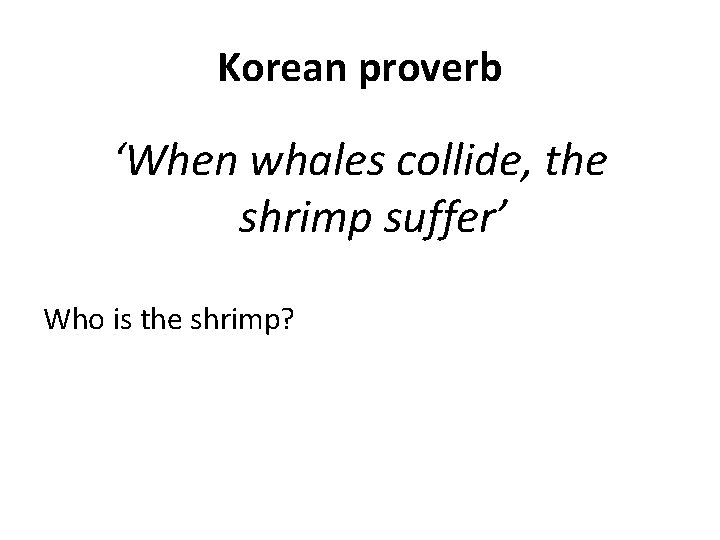 Korean proverb

‘When whales collide, the shrimp suffer’

Who is the shrimp?